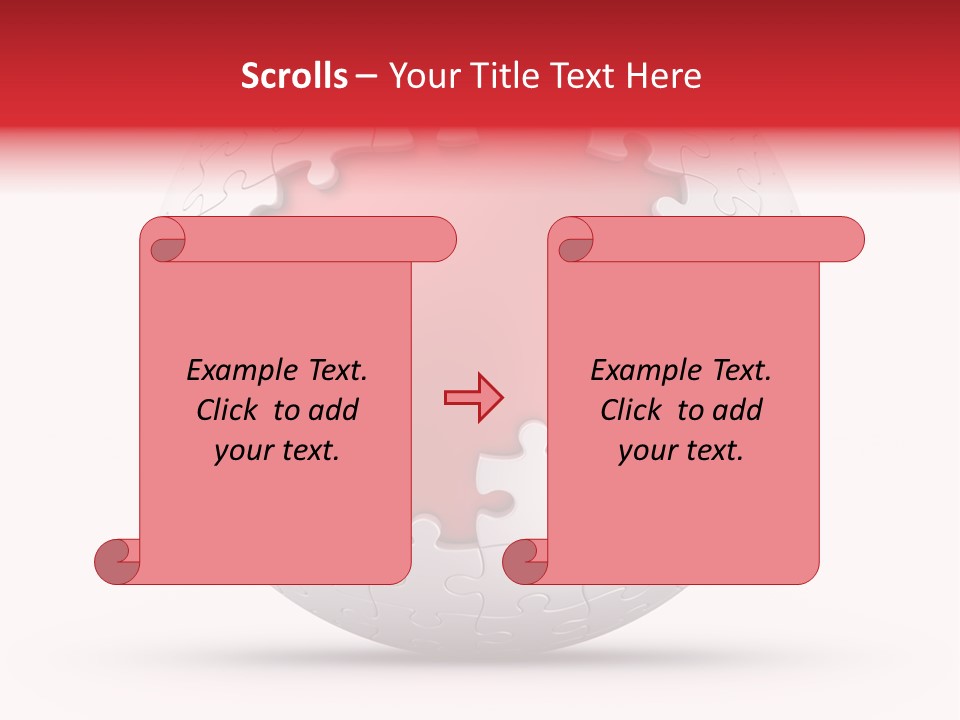 Scrolls – Your Title Text Here

Example Text. Click to add your text.

Example Text. Click to add your text.